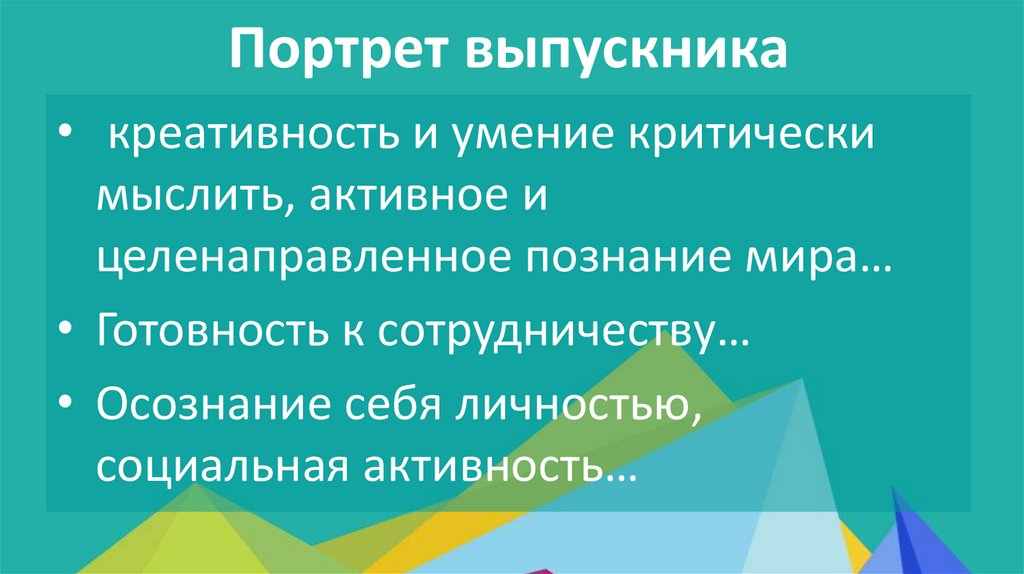 Портрет выпускника

• креативность и умение критически мыслить, активное и целенаправленное познание мира…

• Готовность к сотрудничеству…

• Осознание себя личностью, социальная активность…